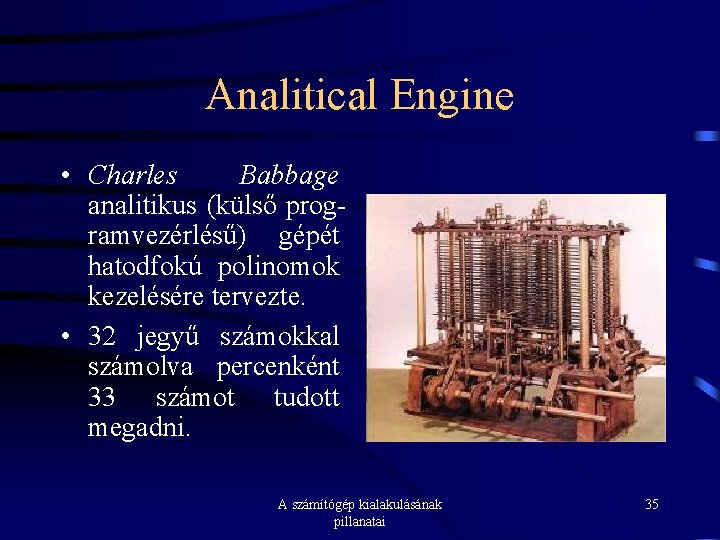 Analitical Engine

• Charles Babbage analitikus (külső programvezérlésű) gépét hatodfokú polinomok kezelésére tervezte.

• 32 jegyű számokkal számolva percenként 33 számot tudott megadni.

A számítógép kialakulásának pillanatai

35